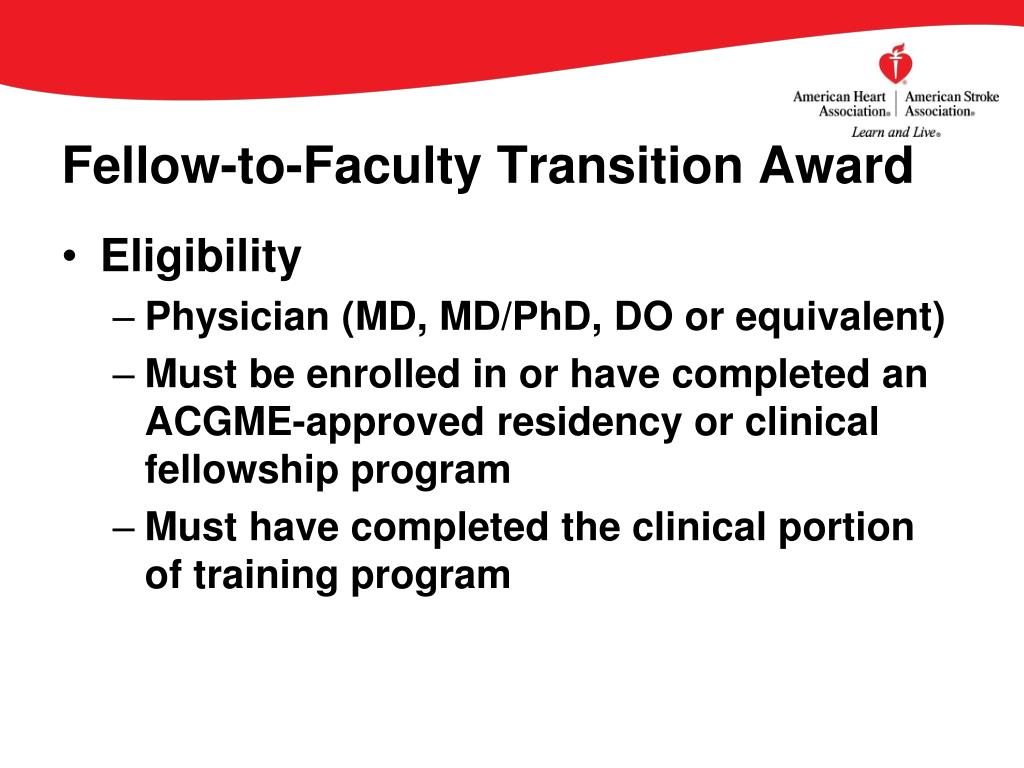 American Heart Association® | American Stroke Association®
Learn and Live®

Fellow-to-Faculty Transition Award

• Eligibility
– Physician (MD, MD/PhD, DO or equivalent)
– Must be enrolled in or have completed an ACGME-approved residency or clinical fellowship program
– Must have completed the clinical portion of training program